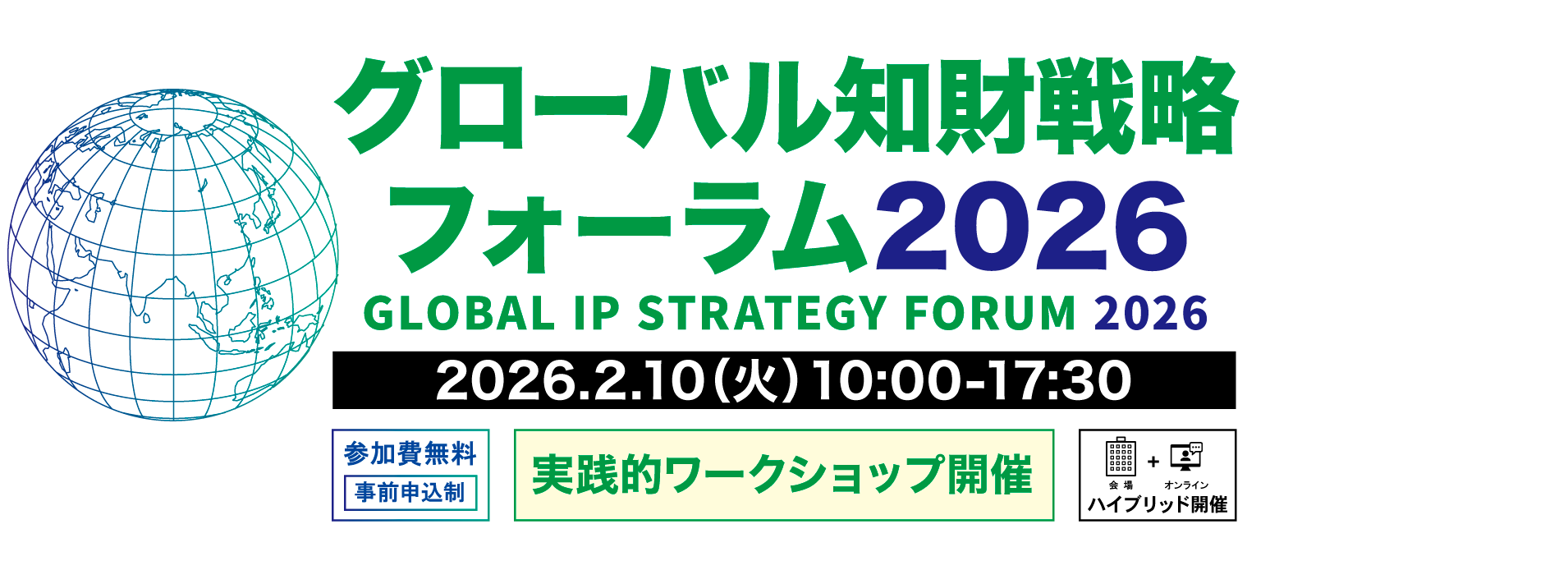 グローバル知財戦略
フォーラム2026

GLOBAL IP STRATEGY FORUM 2026

2026.2.10(火) 10:00-17:30

参加費無料
事前申込制

実践的ワークショップ開催

会場 + オンライン
ハイブリッド開催